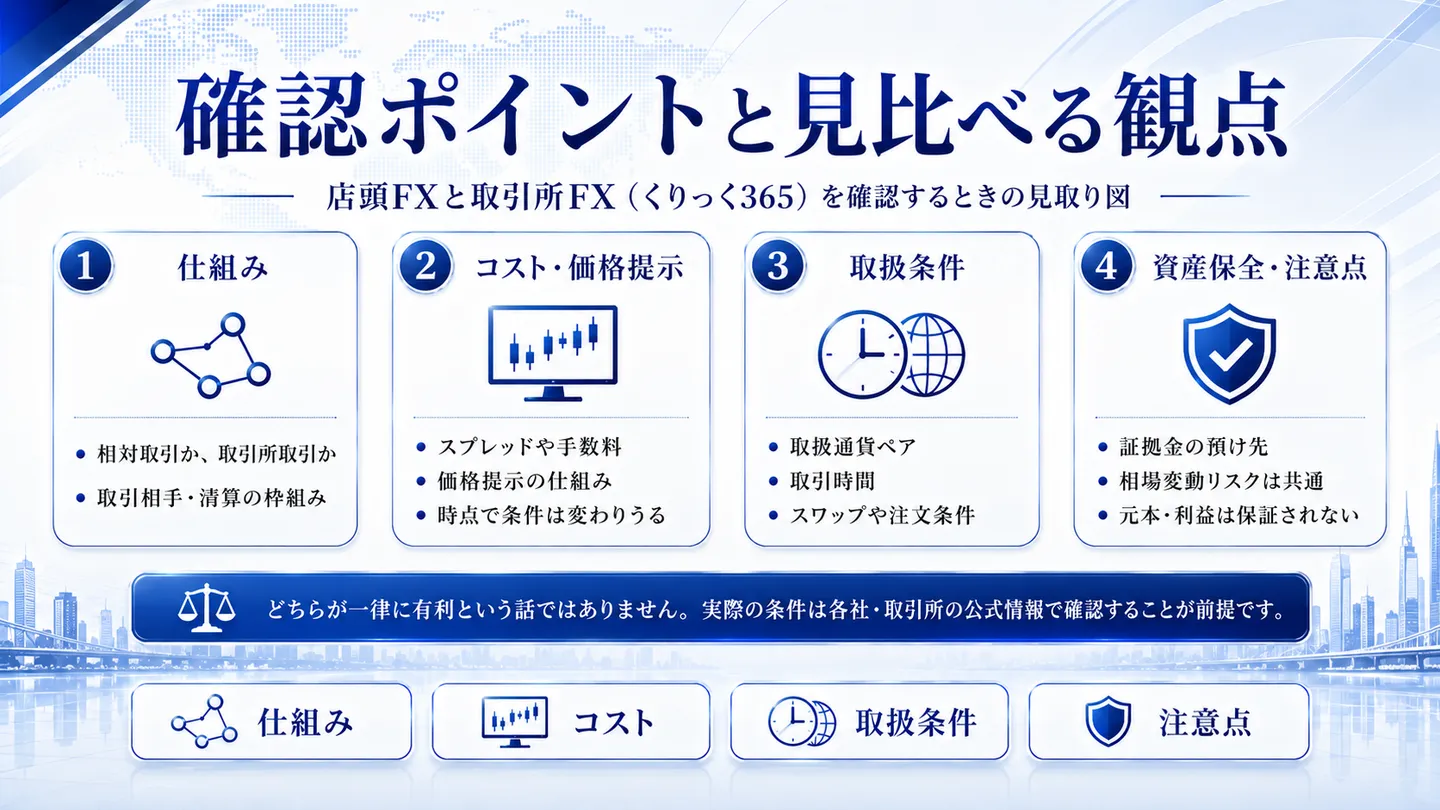 確認ポイントと見比べる観点

店頭FXと取引所FX（くりっく365）を確認するときの見取り図

1 仕組み

• 相対取引か、取引所取引か
• 取引相手・清算の枠組み

2 コスト・価格提示

• スプレッドや手数料
• 価格提示の仕組み
• 時点で条件は変わりうる

3 取扱条件

• 取扱通貨ペア
• 取引時間
• スワップや注文条件

4 資産保全・注意点

• 証拠金の預け先
• 相場変動リスクは共通
• 元本・利益は保証されない

どちらが一律に有利という話ではありません。実際の条件は各社・取引所の公式情報で確認することが前提です。

仕組み

コスト

取扱条件

注意点